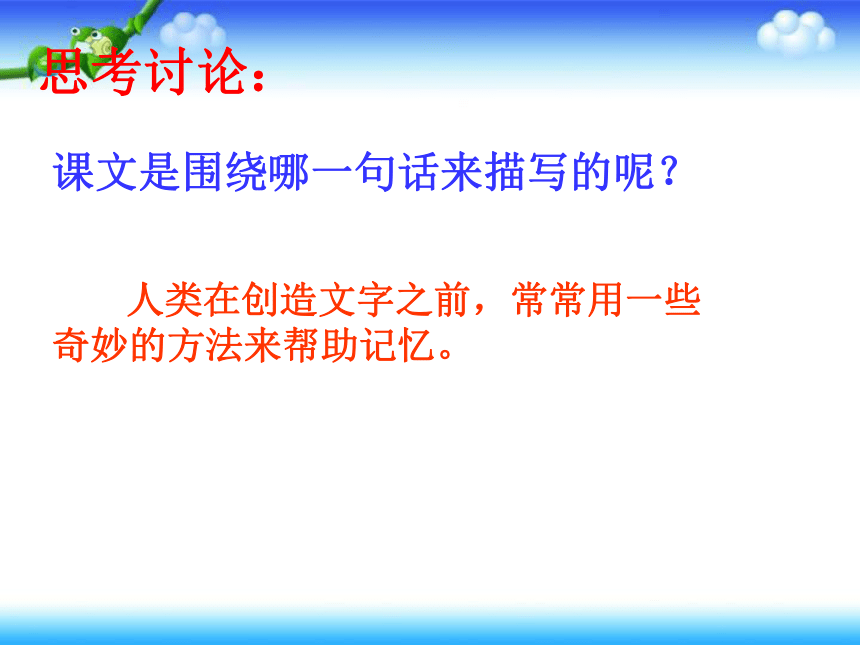 思考讨论：

课文是围绕哪一句话来描写的呢？

人类在创造文字之前，常常用一些奇妙的方法来帮助记忆。